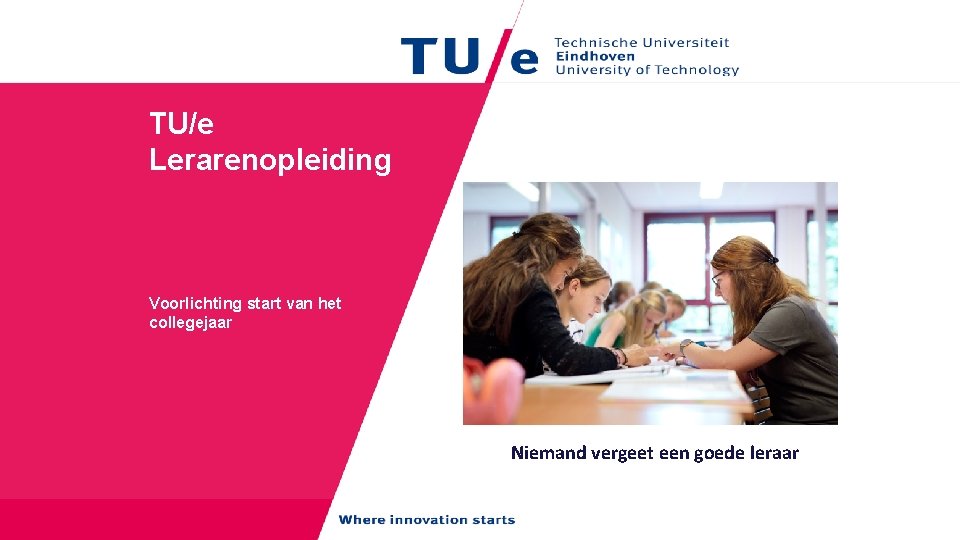 TU/e Technische Universiteit Eindhoven University of Technology

TU/e
Lerarenopleiding

Voorlichting start van het collegejaar

Niemand vergeet een goede leraar

Where innovation starts